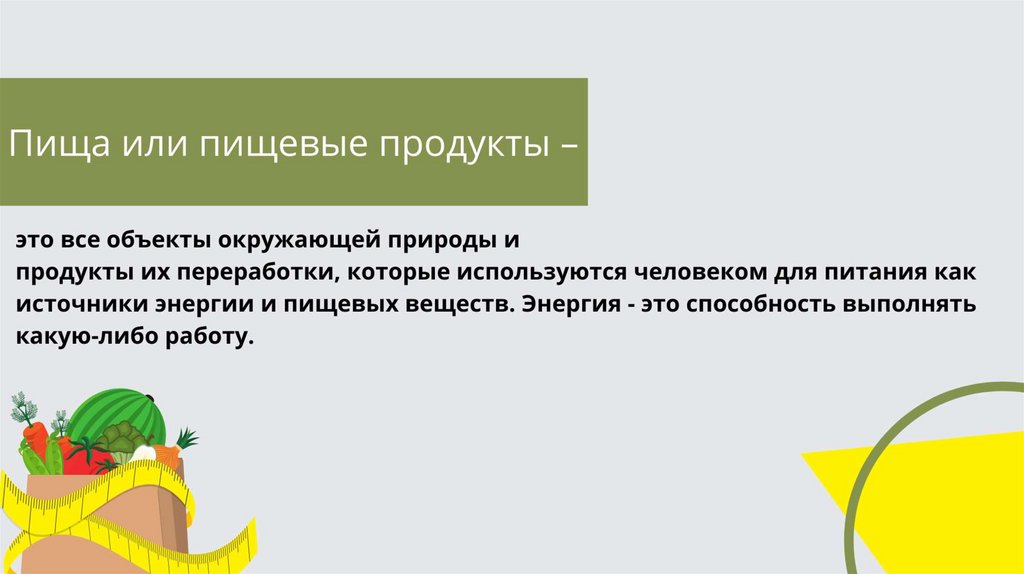 Пища или пищевые продукты –

это все объекты окружающей природы и продукты их переработки, которые используются человеком для питания как источники энергии и пищевых веществ. Энергия - это способность выполнять какую-либо работу.